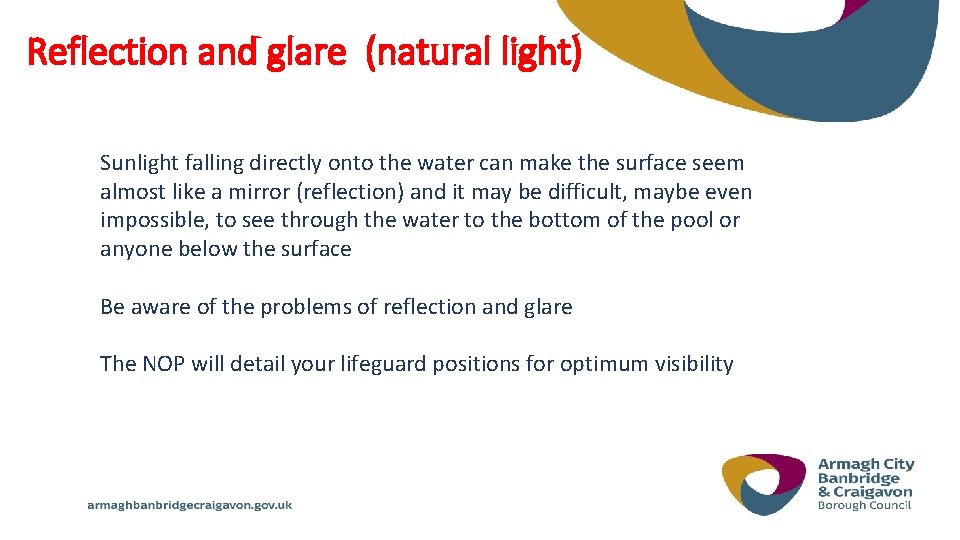 Reflection and glare (natural light)

Sunlight falling directly onto the water can make the surface seem almost like a mirror (reflection) and it may be difficult, maybe even impossible, to see through the water to the bottom of the pool or anyone below the surface

Be aware of the problems of reflection and glare

The NOP will detail your lifeguard positions for optimum visibility

armaghbanbridgecraigavon.gov.uk

Armagh City
Banbridge
& Craigavon
Borough Council